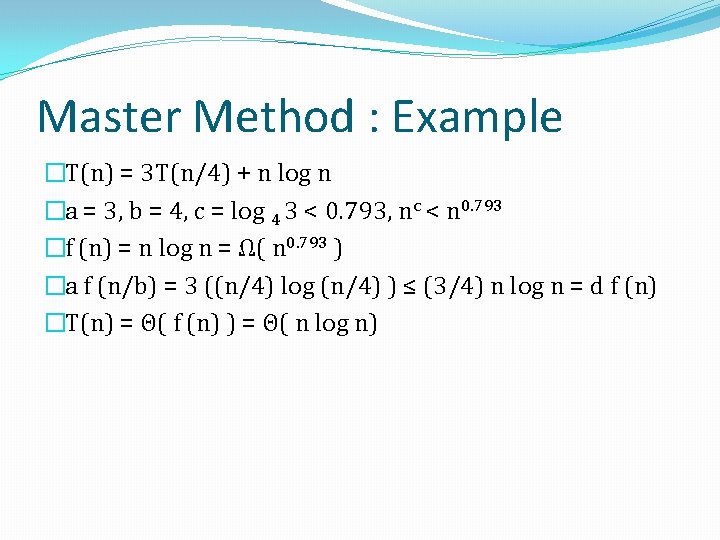 Master Method : Example

$T(n) = 3T(n/4) + n \log n$

$a = 3, b = 4, c = \log_4 3 < 0.793, n^c < n^{0.793}$

$f(n) = n \log n = \Omega( n^{0.793} )$

$a f(n/b) = 3 ((n/4) \log (n/4) ) \leq (3/4) n \log n = d f(n)$

$T(n) = \Theta( f(n) ) = \Theta( n \log n)$